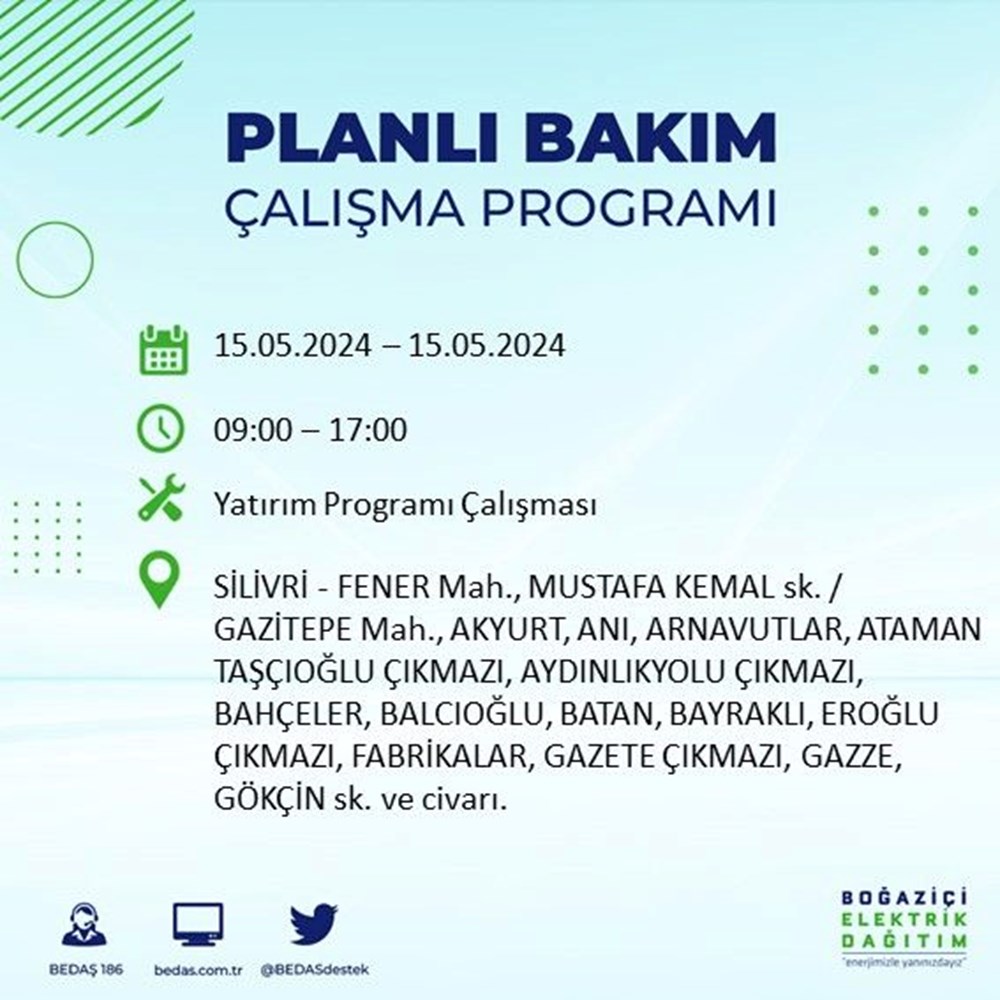 PLANLI BAKIM
ÇALIŞMA PROGRAMI

15.05.2024 – 15.05.2024

09:00 – 17:00

Yatırım Programı Çalışması

SİLİVRİ - FENER Mah., MUSTAFA KEMAL sk. / GAZİTEPE Mah., AKYURT, ANI, ARNAVUTLAR, ATAMAN TAŞÇIOĞLU ÇIKMAZI, AYDINLIKYOLU ÇIKMAZI, BAHÇELER, BALCIOĞLU, BATAN, BAYRAKLI, EROĞLU ÇIKMAZI, FABRİKALAR, GAZETE ÇIKMAZI, GAZZE, GÖKÇİN sk. ve civarı.

BEDAŞ 186
bedas.com.tr
@BEDASdestek

BOĞAZİÇİ
ELEKTRİK
DAĞITIM
"enerjimizle yanınızdayız"